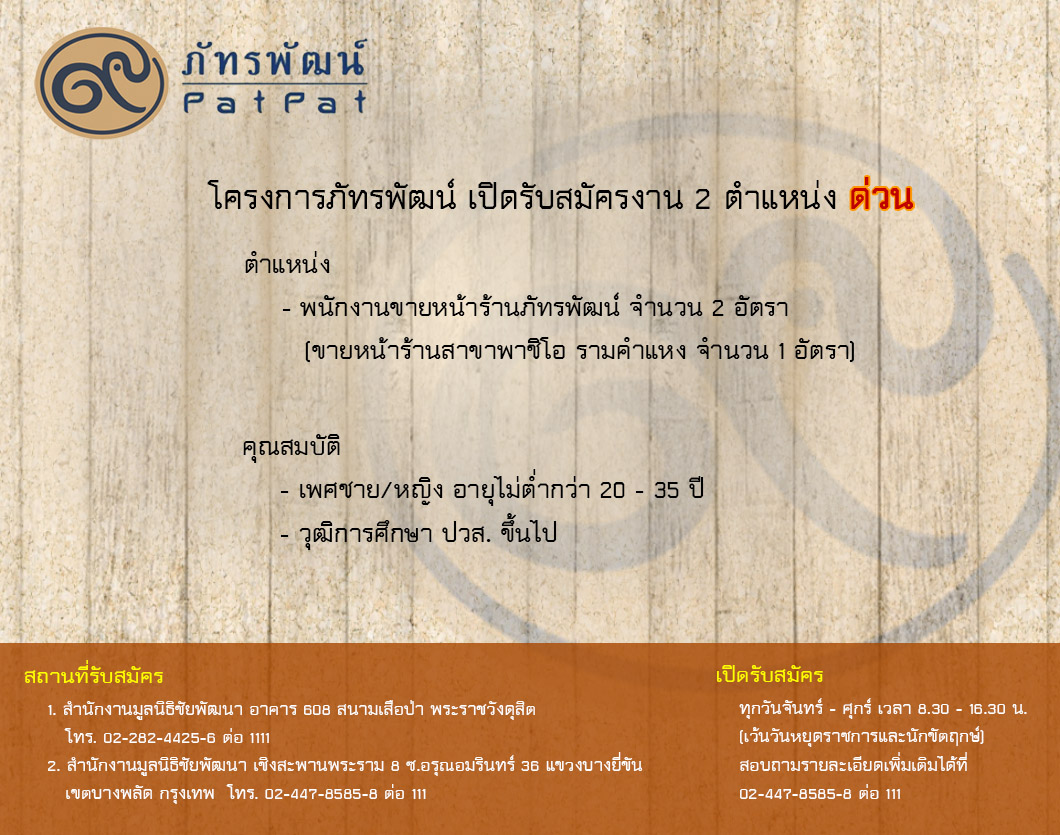 ภัทรพัฒน์
PatPat

โครงการภัทรพัฒน์ เปิดรับสมัครงาน 2 ตำแหน่ง ด่วน

ตำแหน่ง
- พนักงานขายหน้าร้านภัทรพัฒน์ จำนวน 2 อัตรา
(ขายหน้าร้านสาขาพาซิโอ รามคำแหง จำนวน 1 อัตรา)

คุณสมบัติ
- เพศชาย/หญิง อายุไม่ต่ำกว่า 20 - 35 ปี
- วุฒิการศึกษา ปวส. ขึ้นไป

สถานที่รับสมัคร
1. สำนักงานมูลนิธิชัยพัฒนา อาคาร 608 สนามเสือป่า พระราชวังดุสิต โทร. 02-282-4425-6 ต่อ 1111
2. สำนักงานมูลนิธิชัยพัฒนา เชิงสะพานพระราม 8 ซ.อรุณอมรินทร์ 36 แขวงบางยี่ขัน เขตบางพลัด กรุงเทพ โทร. 02-447-8585-8 ต่อ 111

เปิดรับสมัคร
ทุกวันจันทร์ - ศุกร์ เวลา 8.30 - 16.30 น.
(เว้นวันหยุดราชการและนักขัตฤกษ์)
สอบถามรายละเอียดเพิ่มเติมได้ที่
02-447-8585-8 ต่อ 111